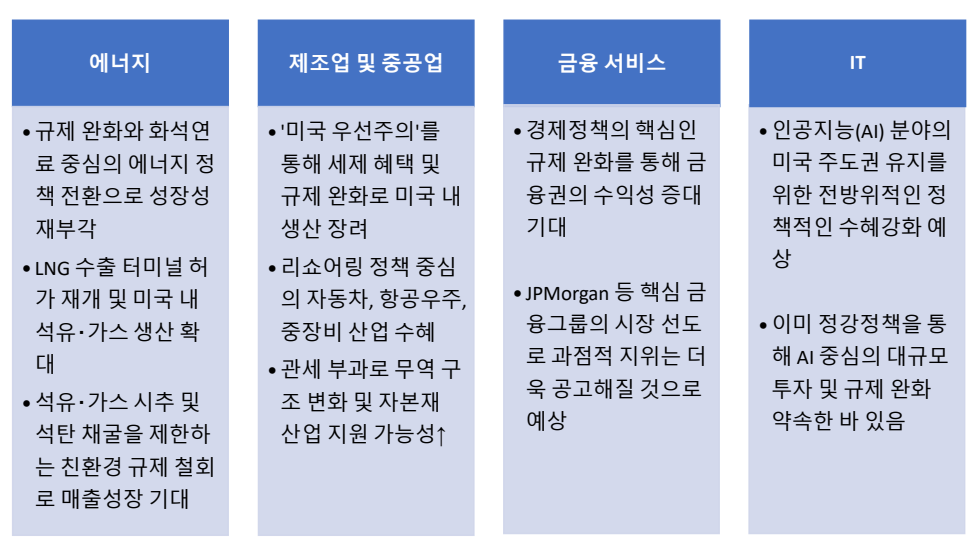 에너지

• 규제 완화와 화석연료 중심의 에너지 정책 전환으로 성장성 재부각
• LNG 수출 터미널 허가 재개 및 미국 내 석유·가스 생산 확대
• 석유·가스 시추 및 석탄 채굴을 제한하는 친환경 규제 철회로 매출성장 기대

제조업 및 중공업

• '미국 우선주의'를 통해 세제 혜택 및 규제 완화로 미국 내 생산 장려
• 리쇼어링 정책 중심의 자동차, 항공우주, 중장비 산업 수혜
• 관세 부과로 무역 구조 변화 및 자본재 산업 지원 가능성↑

금융 서비스

• 경제정책의 핵심인 규제 완화를 통해 금융권의 수익성 증대 기대
• JPMorgan 등 핵심 금융그룹의 시장 선도로 과점적 지위는 더욱 공고해질 것으로 예상

IT

• 인공지능(AI) 분야의 미국 주도권 유지를 위한 전방위적인 정책적인 수혜강화 예상
• 이미 정강정책을 통해 AI 중심의 대규모 투자 및 규제 완화 약속한 바 있음